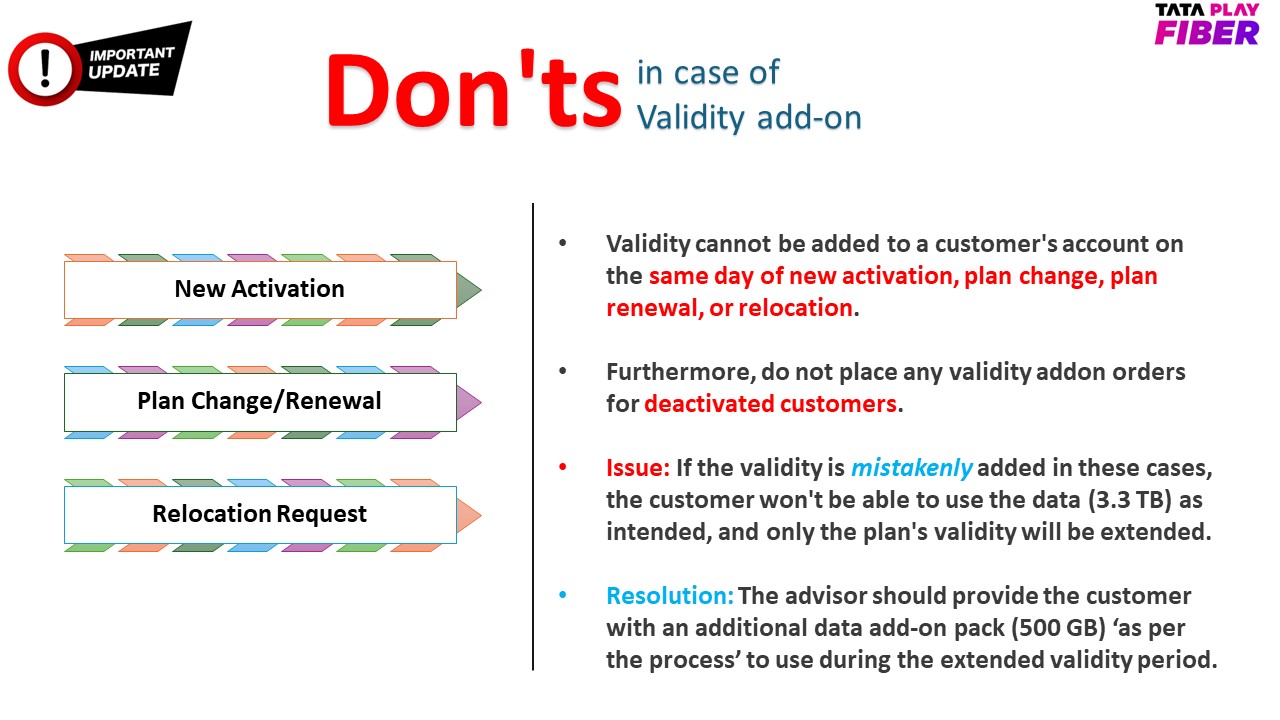 IMPORTANT UPDATE

TATA PLAY FIBER

Don'ts in case of Validity add-on

New Activation

Plan Change/Renewal

Relocation Request

• Validity cannot be added to a customer's account on the same day of new activation, plan change, plan renewal, or relocation.

• Furthermore, do not place any validity addon orders for deactivated customers.

• Issue: If the validity is mistakenly added in these cases, the customer won't be able to use the data (3.3 TB) as intended, and only the plan's validity will be extended.

• Resolution: The advisor should provide the customer with an additional data add-on pack (500 GB) ‘as per the process’ to use during the extended validity period.